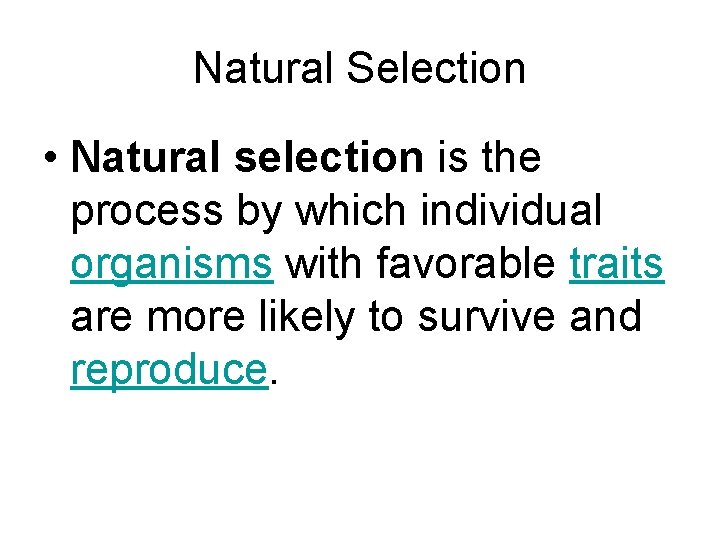 Natural Selection

• Natural selection is the process by which individual organisms with favorable traits are more likely to survive and reproduce.